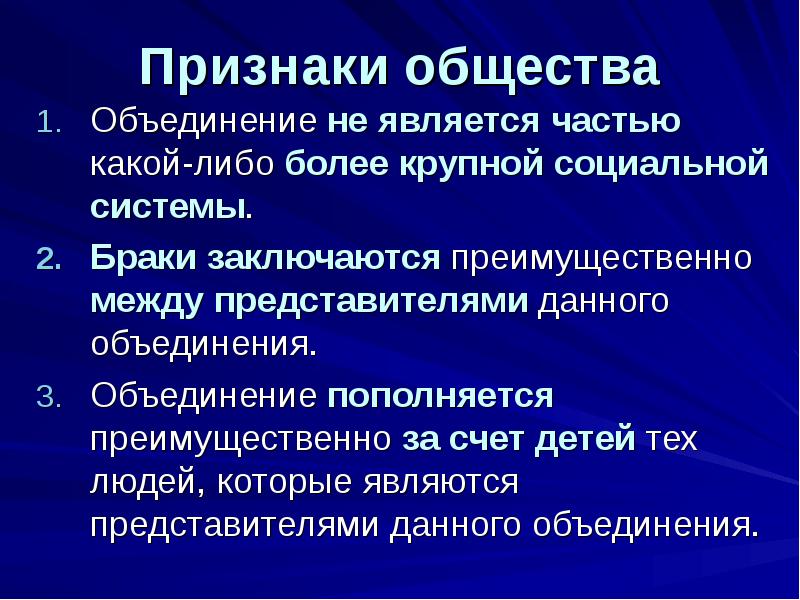 Признаки общества

1. Объединение не является частью какой-либо более крупной социальной системы.
2. Браки заключаются преимущественно между представителями данного объединения.
3. Объединение пополняется преимущественно за счет детей тех людей, которые являются представителями данного объединения.